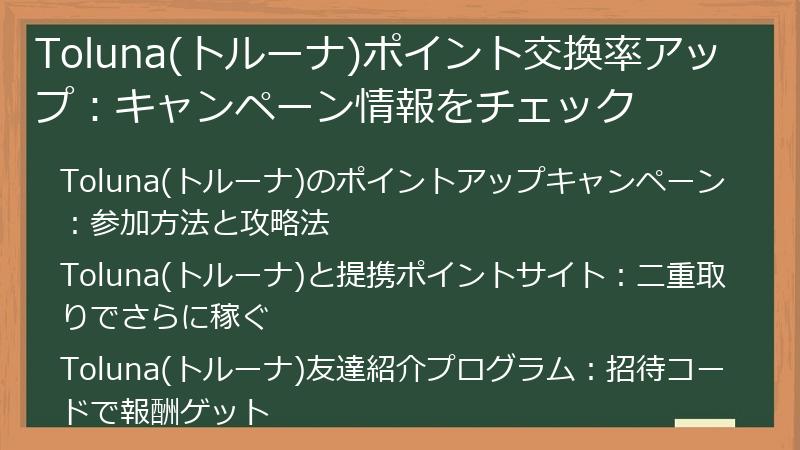 Toluna(トルーナ)ポイント交換率アップ：キャンペーン情報をチェック

Toluna(トルーナ)のポイントアップキャンペーン：参加方法と攻略法

Toluna(トルーナ)と提携ポイントサイト：二重取りでさらに稼ぐ

Toluna(トルーナ)友達紹介プログラム：招待コードで報酬ゲット